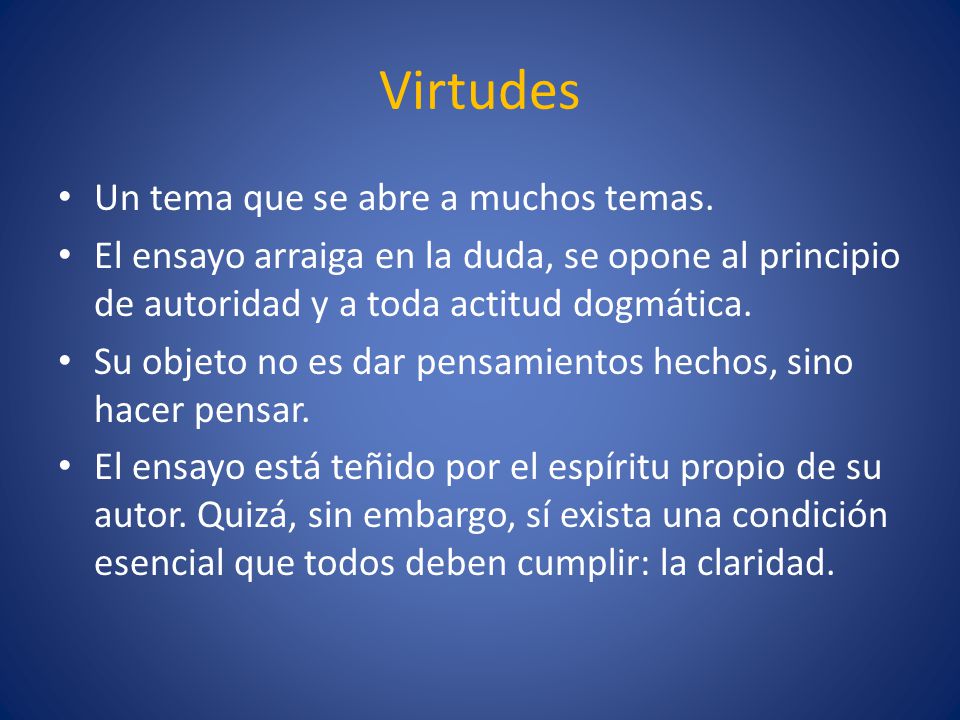 Virtudes

• Un tema que se abre a muchos temas.
• El ensayo arraiga en la duda, se opone al principio de autoridad y a toda actitud dogmática.
• Su objeto no es dar pensamientos hechos, sino hacer pensar.
• El ensayo está teñido por el espíritu propio de su autor. Quizá, sin embargo, sí exista una condición esencial que todos deben cumplir: la claridad.